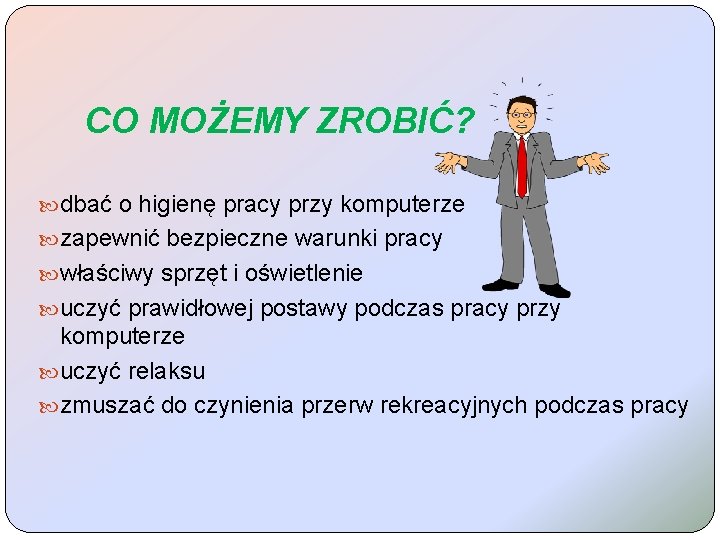 CO MOŻEMY ZROBIĆ?

dbać o higienę pracy przy komputerze

zapewnić bezpieczne warunki pracy

właściwy sprzęt i oświetlenie

uczyć prawidłowej postawy podczas pracy przy komputerze

uczyć relaksu

zmuszać do czynienia przerw rekreacyjnych podczas pracy